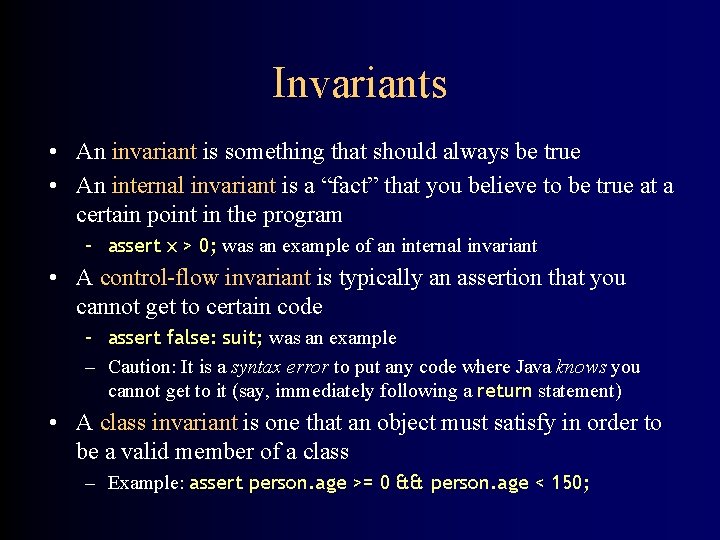 Invariants

• An invariant is something that should always be true
• An internal invariant is a “fact” that you believe to be true at a certain point in the program
– assert x > 0; was an example of an internal invariant
• A control-flow invariant is typically an assertion that you cannot get to certain code
– assert false: suit; was an example
– Caution: It is a syntax error to put any code where Java knows you cannot get to it (say, immediately following a return statement)
• A class invariant is one that an object must satisfy in order to be a valid member of a class
– Example: assert person.age >= 0 && person.age < 150;